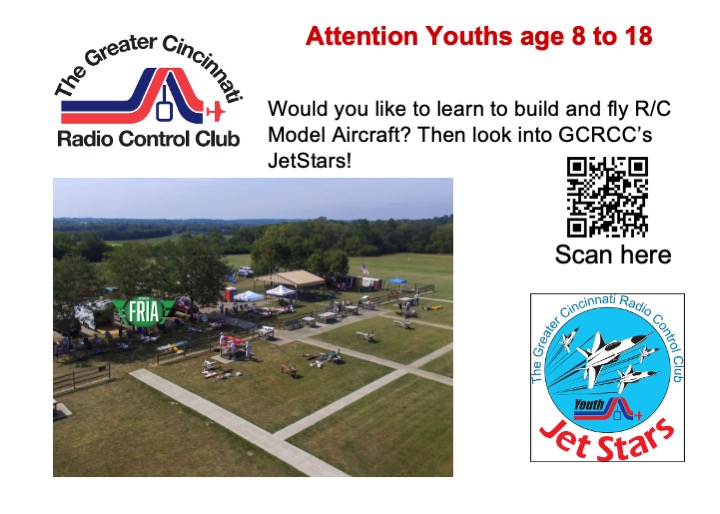 The Greater Cincinnati
Radio Control Club

Attention Youths age 8 to 18

Would you like to learn to build and fly R/C Model Aircraft? Then look into GCRCC's JetStars!

Scan here

FRIA

The Greater Cincinnati Radio Control Club
Youth
Jet Stars